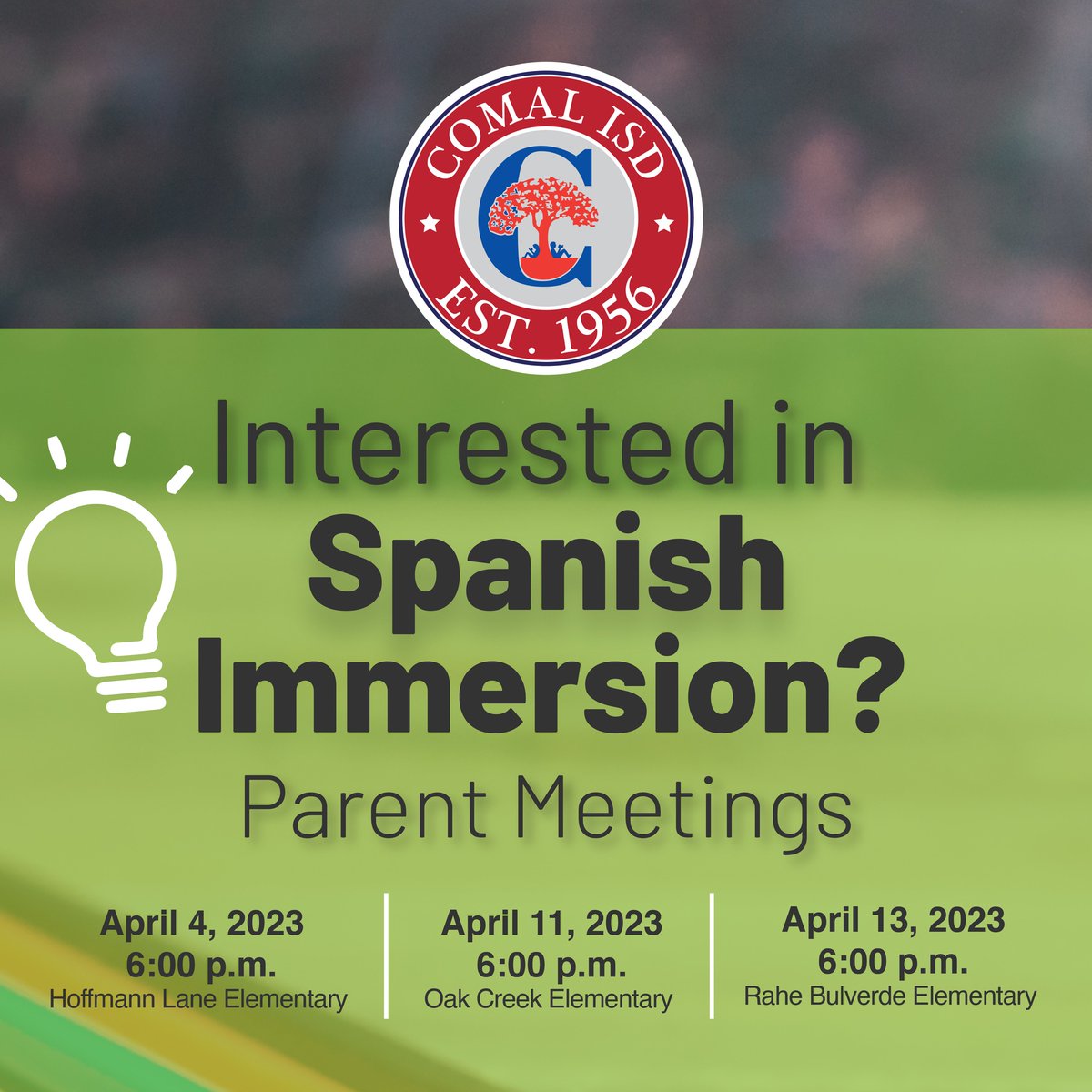 COMAL ISD
C
EST. 1956

Interested in
Spanish Immersion?
Parent Meetings

April 4, 2023
6:00 p.m.
Hoffmann Lane Elementary

April 11, 2023
6:00 p.m.
Oak Creek Elementary

April 13, 2023
6:00 p.m.
Rahe Bulverde Elementary